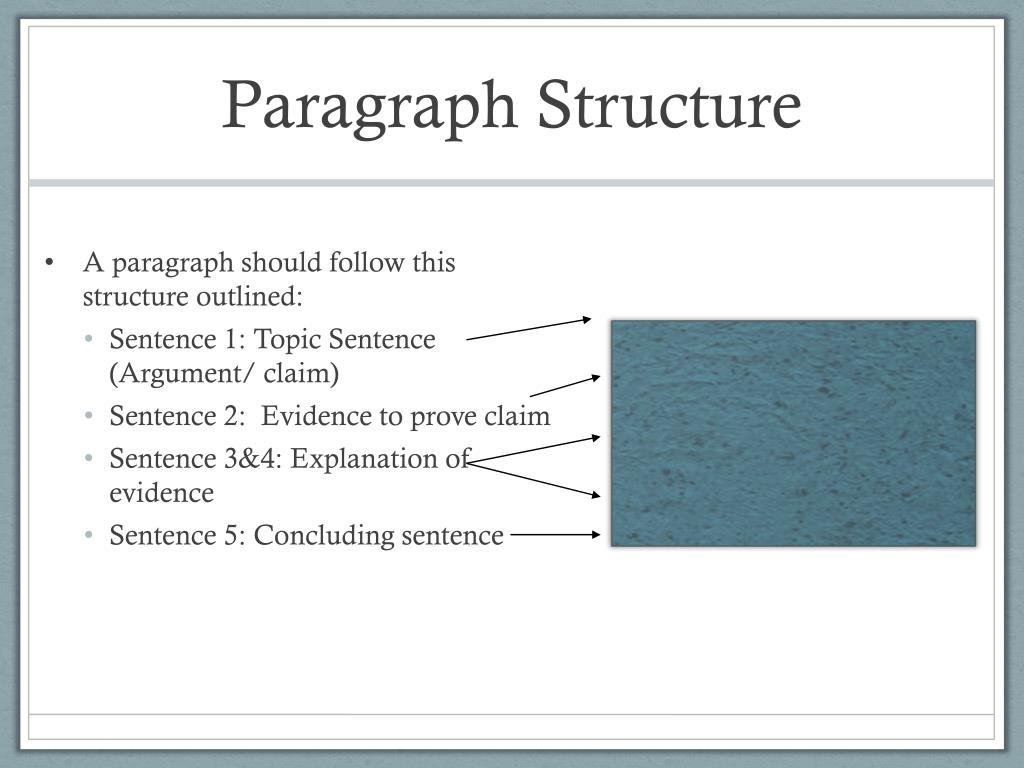 Paragraph Structure

• A paragraph should follow this structure outlined:
  • Sentence 1: Topic Sentence (Argument/ claim)
  • Sentence 2:  Evidence to prove claim
  • Sentence 3&4: Explanation of evidence
  • Sentence 5: Concluding sentence